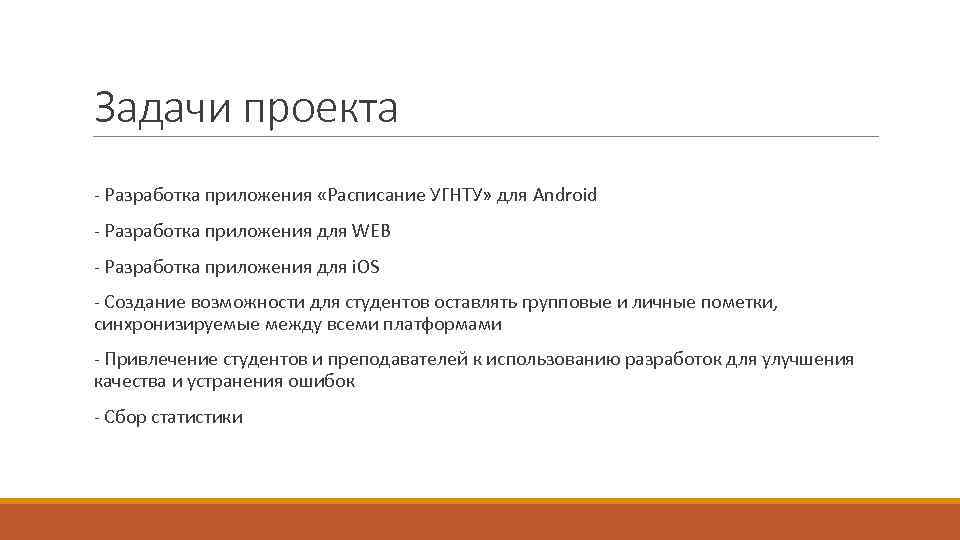 Задачи проекта

- Разработка приложения «Расписание УГНТУ» для Android

- Разработка приложения для WEB

- Разработка приложения для iOS

- Создание возможности для студентов оставлять групповые и личные пометки, синхронизируемые между всеми платформами

- Привлечение студентов и преподавателей к использованию разработок для улучшения качества и устранения ошибок

- Сбор статистики